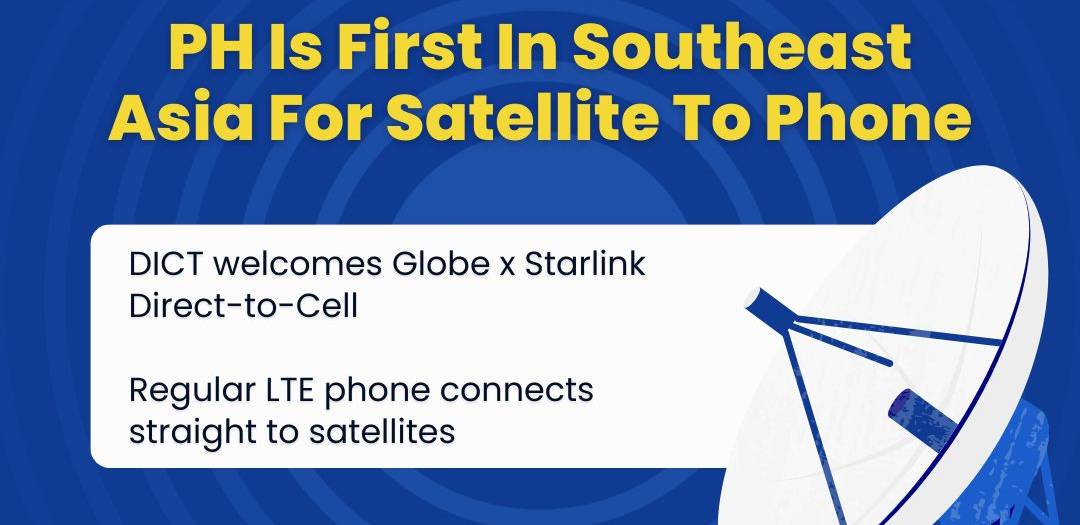 PH Is First In Southeast Asia For Satellite To Phone

DICT welcomes Globe x Starlink Direct-to-Cell

Regular LTE phone connects straight to satellites